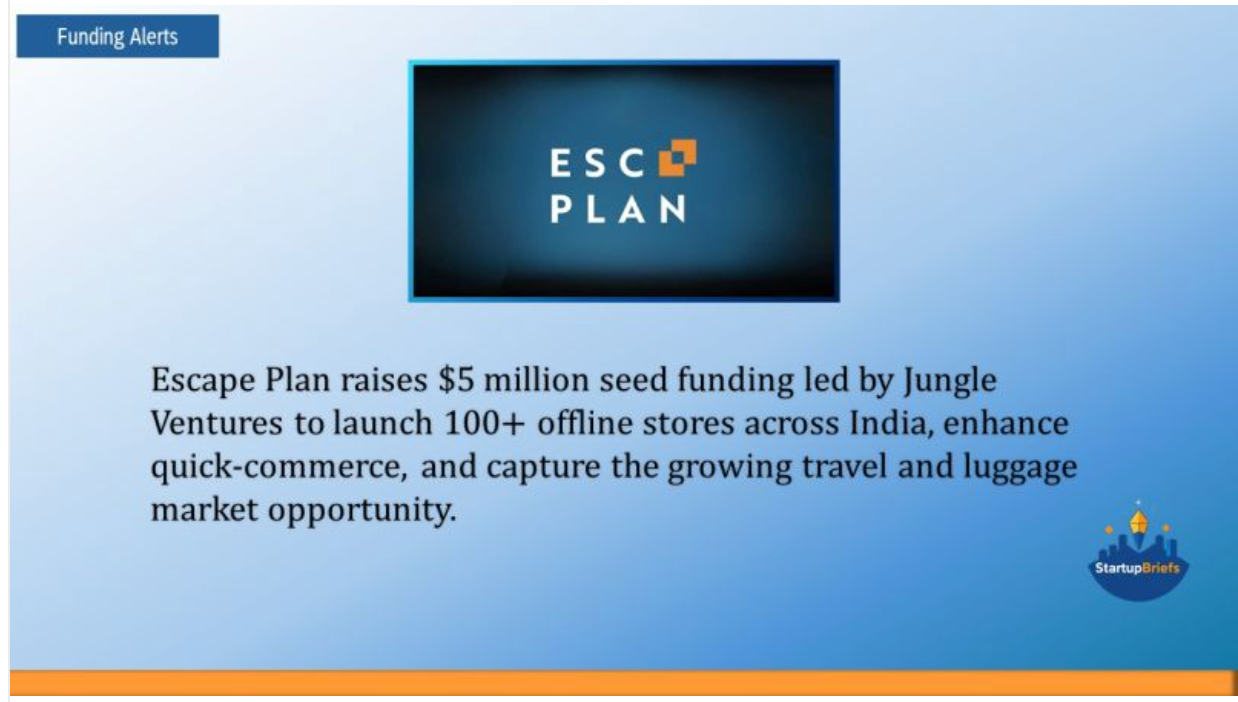 Funding Alerts

ESC
PLAN

Escape Plan raises \$5 million seed funding led by Jungle Ventures to launch 100+ offline stores across India, enhance quick-commerce, and capture the growing travel and luggage market opportunity.

StartupBriefs